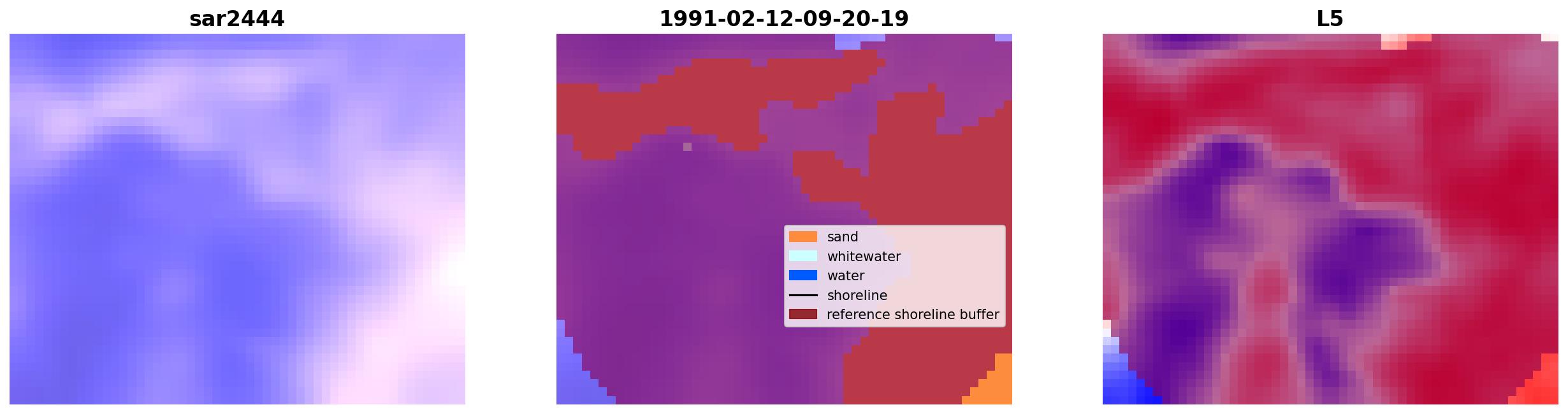 sar2444

1991-02-12-09-20-19

sand
whitewater
water
shoreline
reference shoreline buffer

L5